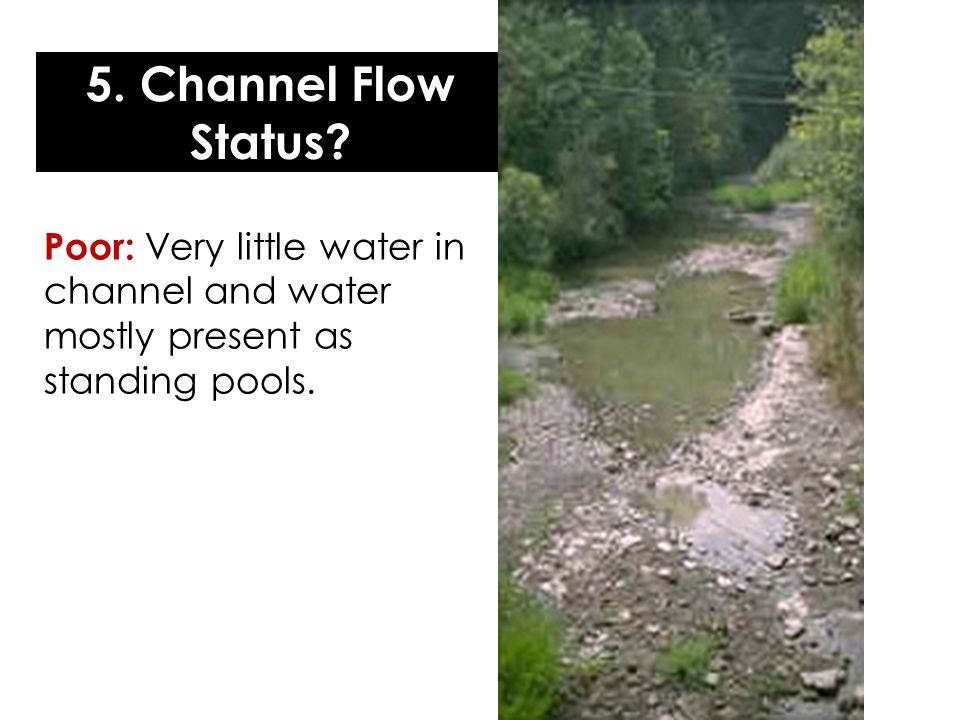 5. Channel Flow Status?

Poor: Very little water in channel and water mostly present as standing pools.